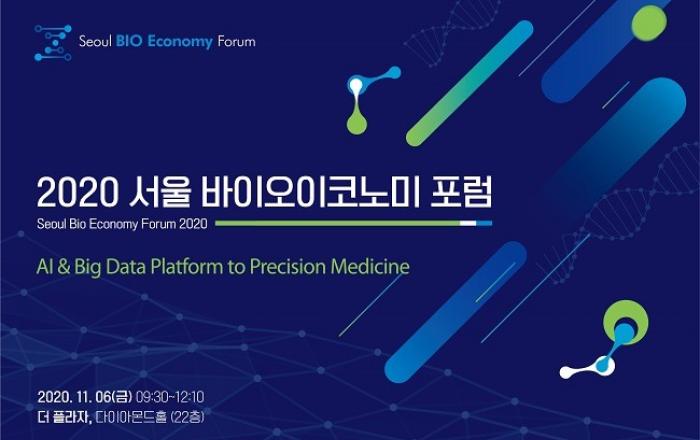 Seoul BIO Economy Forum

2020 서울 바이오이코노미 포럼
Seoul Bio Economy Forum 2020

AI & Big Data Platform to Precision Medicine

2020. 11. 06(금) 09:30~12:10
더 플라자, 다이아몬드홀 (22층)